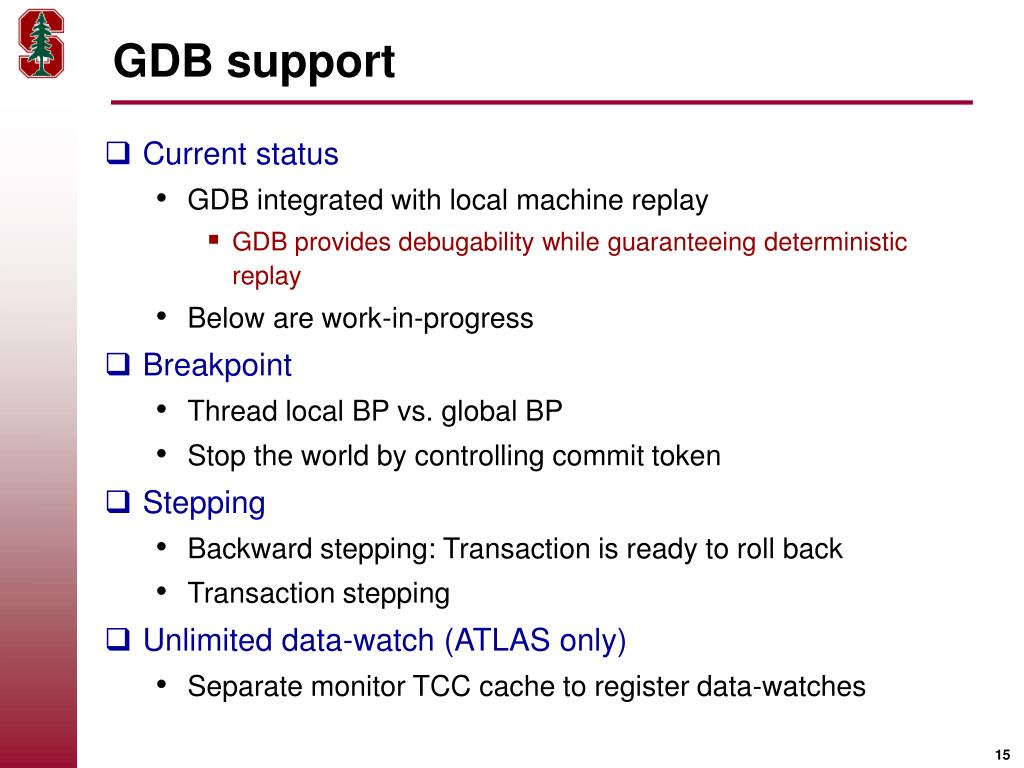 GDB support

❑ Current status
• GDB integrated with local machine replay
▪ GDB provides debugability while guaranteeing deterministic replay
• Below are work-in-progress

❑ Breakpoint
• Thread local BP vs. global BP
• Stop the world by controlling commit token

❑ Stepping
• Backward stepping: Transaction is ready to roll back
• Transaction stepping

❑ Unlimited data-watch (ATLAS only)
• Separate monitor TCC cache to register data-watches

15